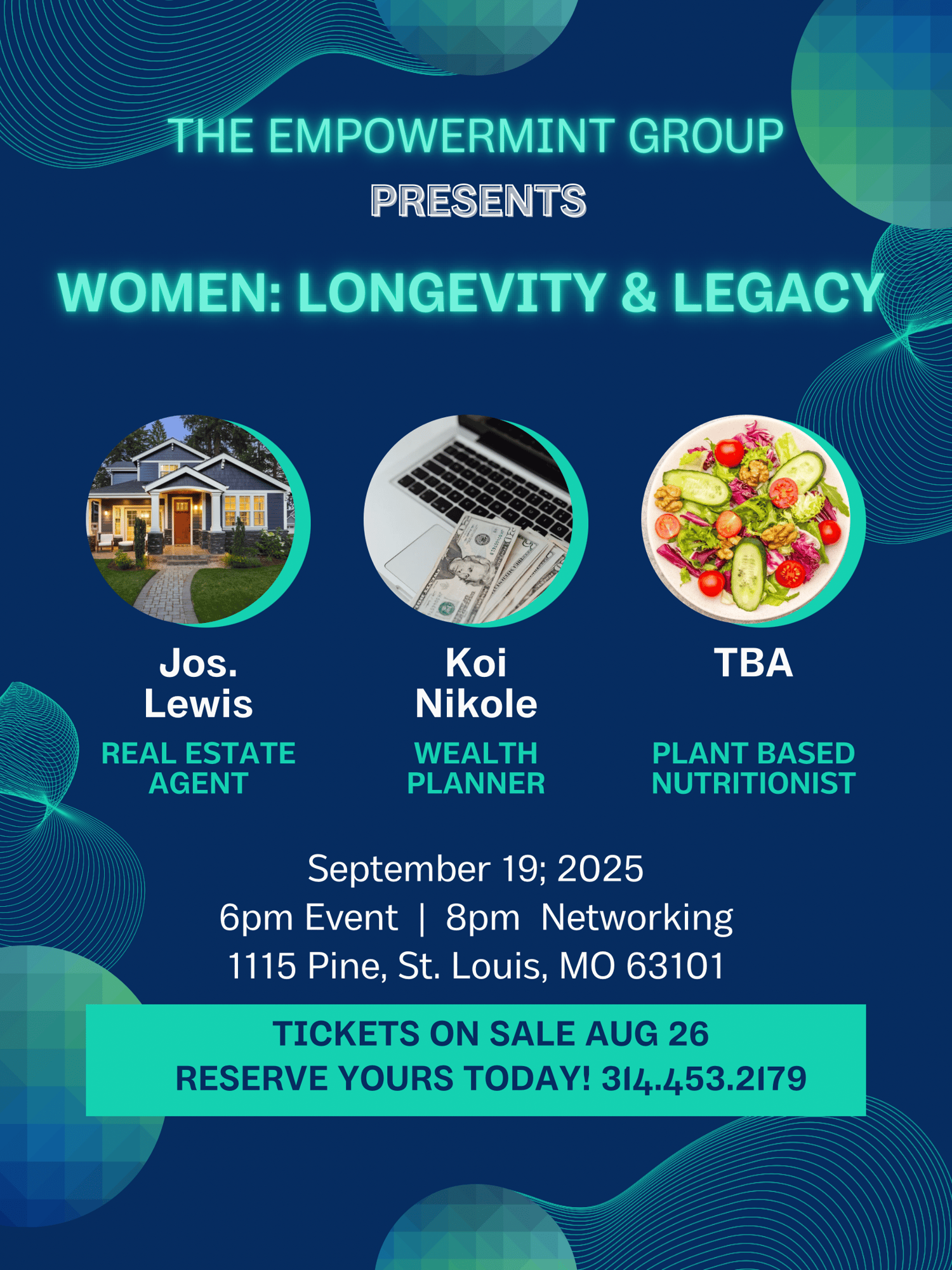 THE EMPOWERMINT GROUP
PRESENTS

WOMEN: LONGEVITY & LEGACY

Jos.
Lewis
REAL ESTATE AGENT

Koi
Nikole
WEALTH PLANNER

TBA
PLANT BASED NUTRITIONIST

September 19; 2025
6pm Event | 8pm Networking
1115 Pine, St. Louis, MO 63101

TICKETS ON SALE AUG 26
RESERVE YOURS TODAY! 314.453.2179